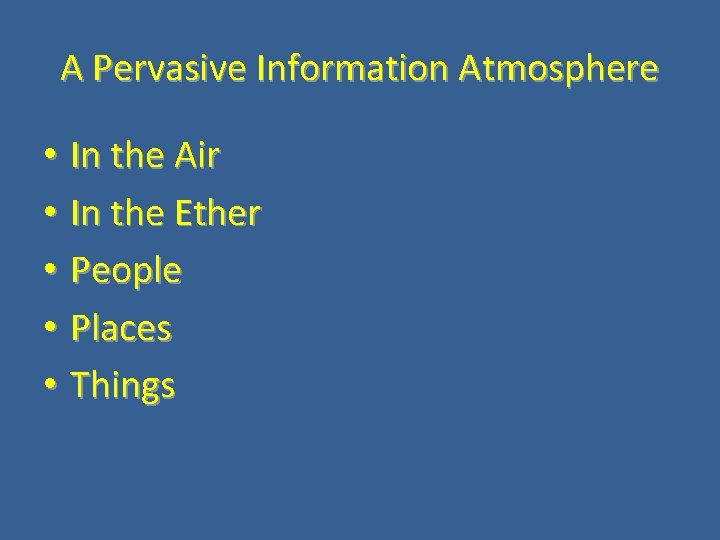 A Pervasive Information Atmosphere

• In the Air
• In the Ether
• People
• Places
• Things